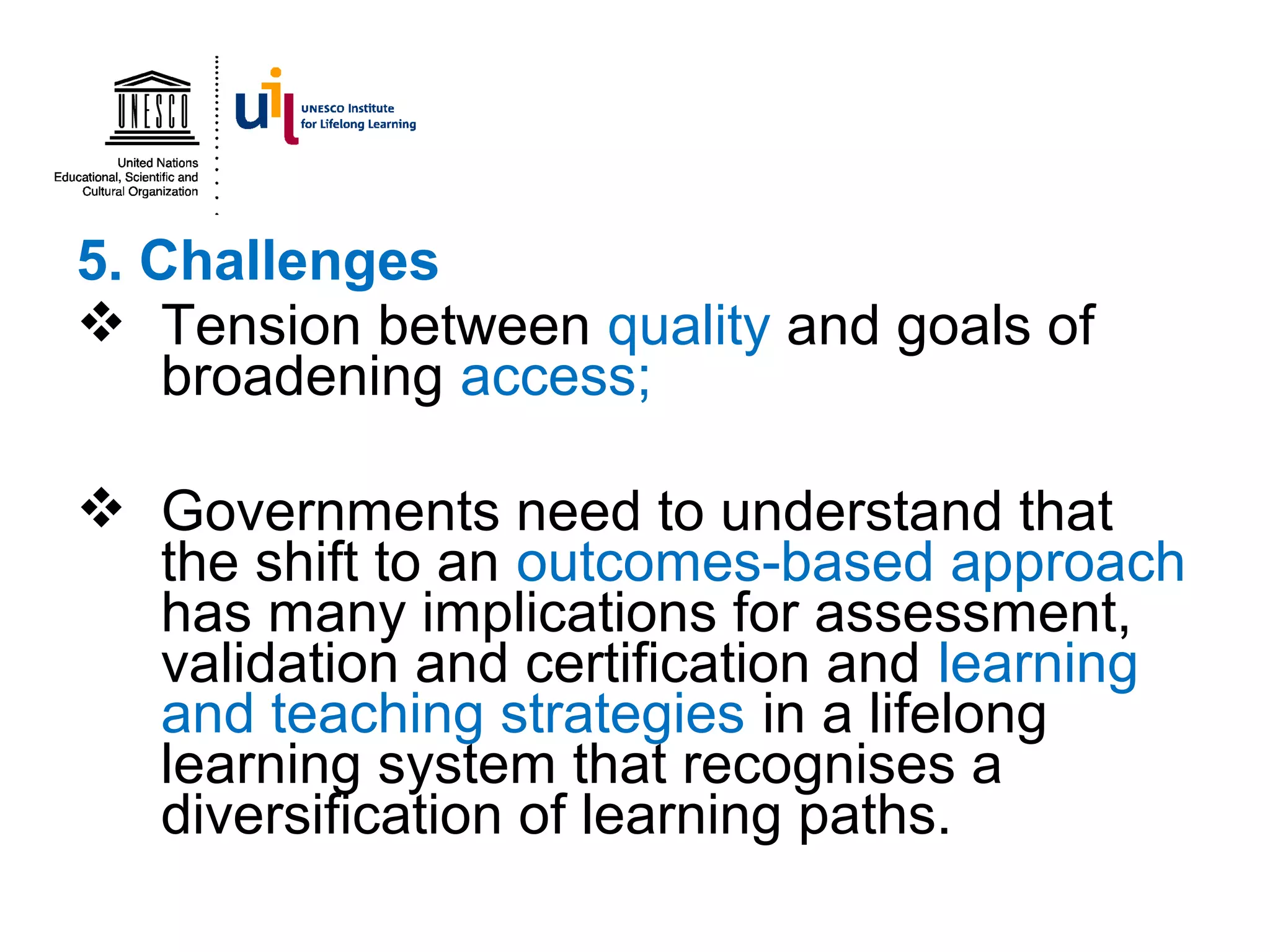 UNESCO

United Nations
Educational, Scientific and
Cultural Organization

uil UNESCO Institute for Lifelong Learning

5. Challenges

❖ Tension between quality and goals of broadening access;

❖ Governments need to understand that the shift to an outcomes-based approach has many implications for assessment, validation and certification and learning and teaching strategies in a lifelong learning system that recognises a diversification of learning paths.